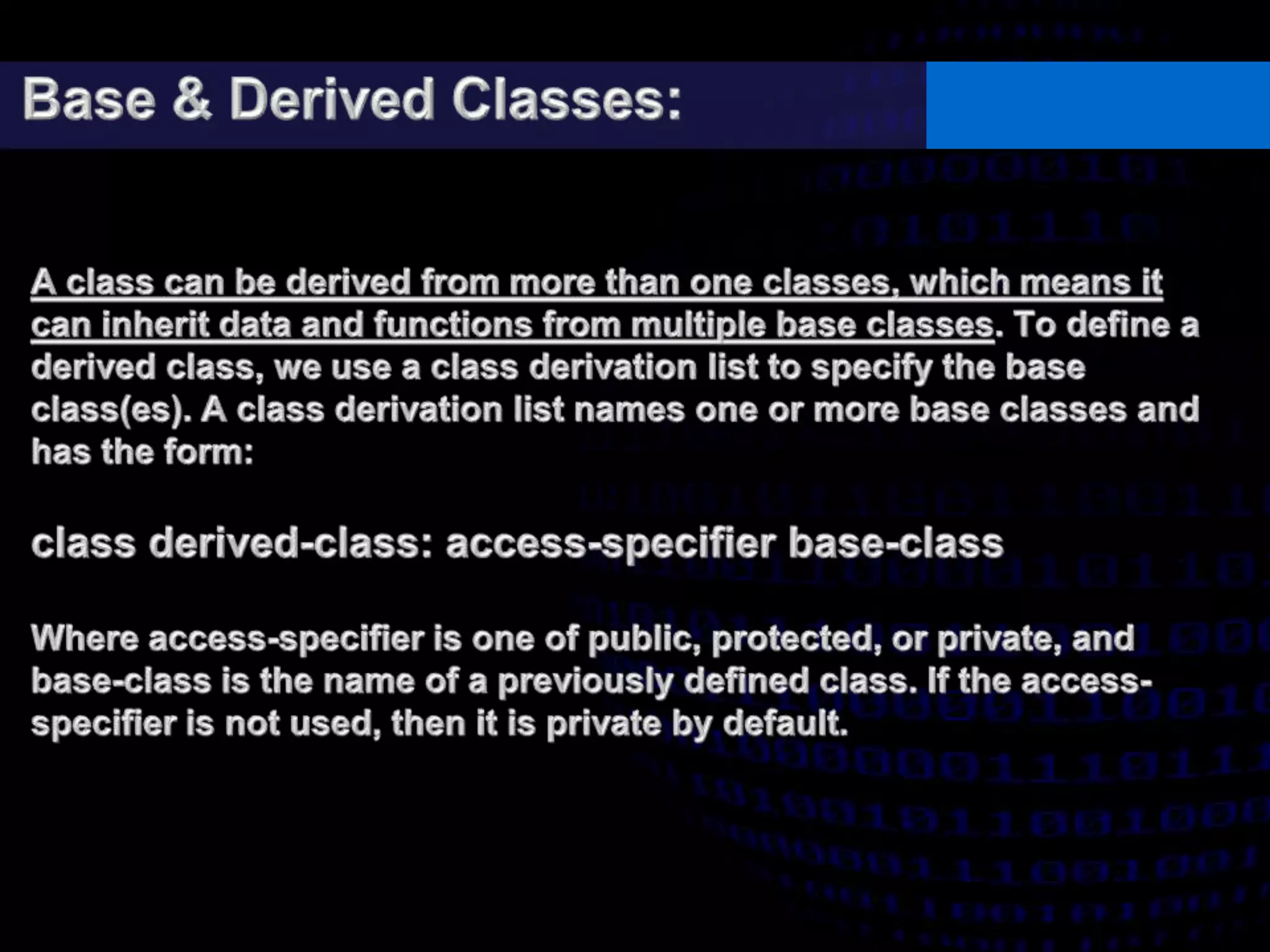 Base & Derived Classes:

A class can be derived from more than one classes, which means it can inherit data and functions from multiple base classes. To define a derived class, we use a class derivation list to specify the base class(es). A class derivation list names one or more base classes and has the form:

class derived-class: access-specifier base-class

Where access-specifier is one of public, protected, or private, and base-class is the name of a previously defined class. If the access-specifier is not used, then it is private by default.